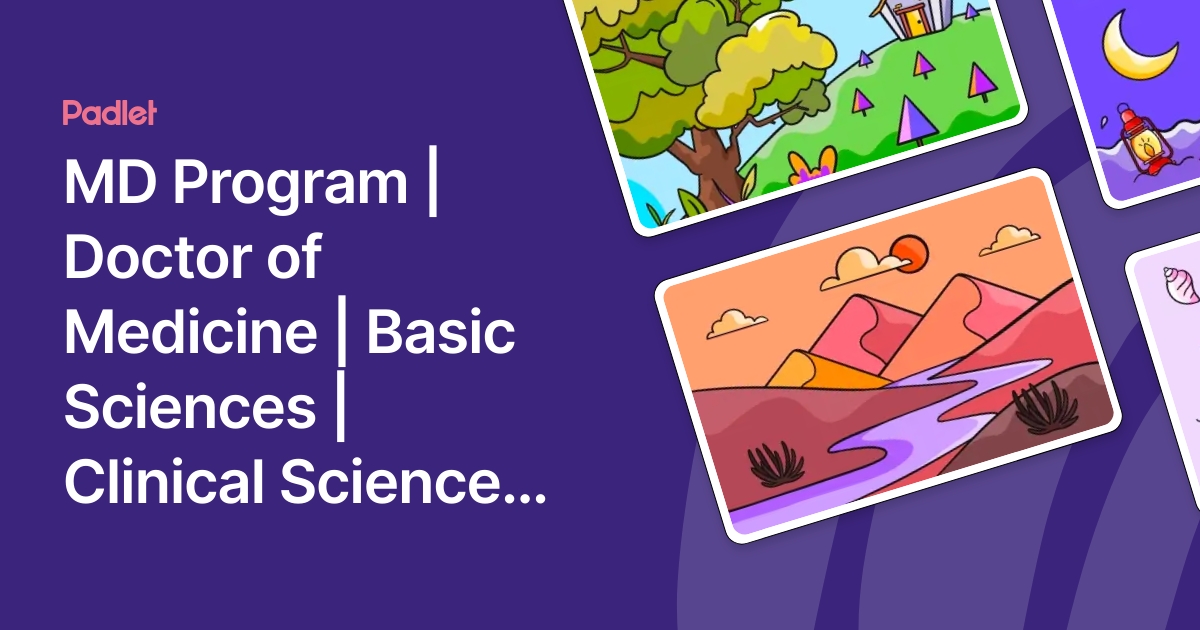 Padlet

MD Program | Doctor of Medicine | Basic Sciences | Clinical Science...